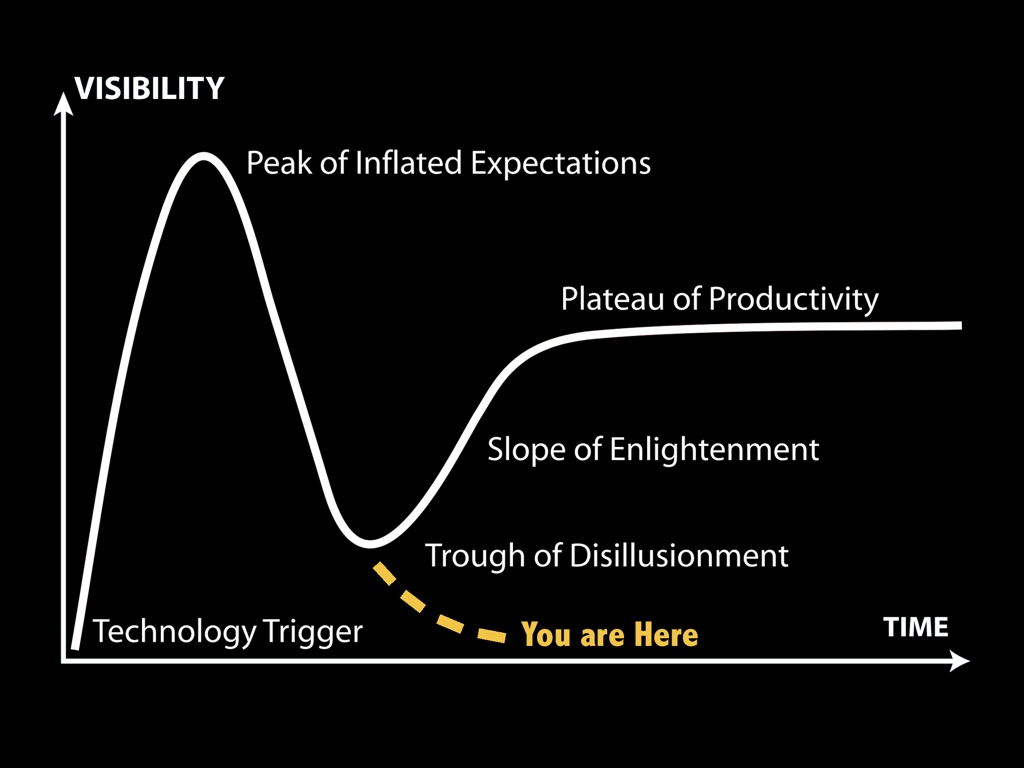 VISIBILITY

Peak of Inflated Expectations

Plateau of Productivity

Slope of Enlightenment

Trough of Disillusionment

Technology Trigger

You are Here

TIME